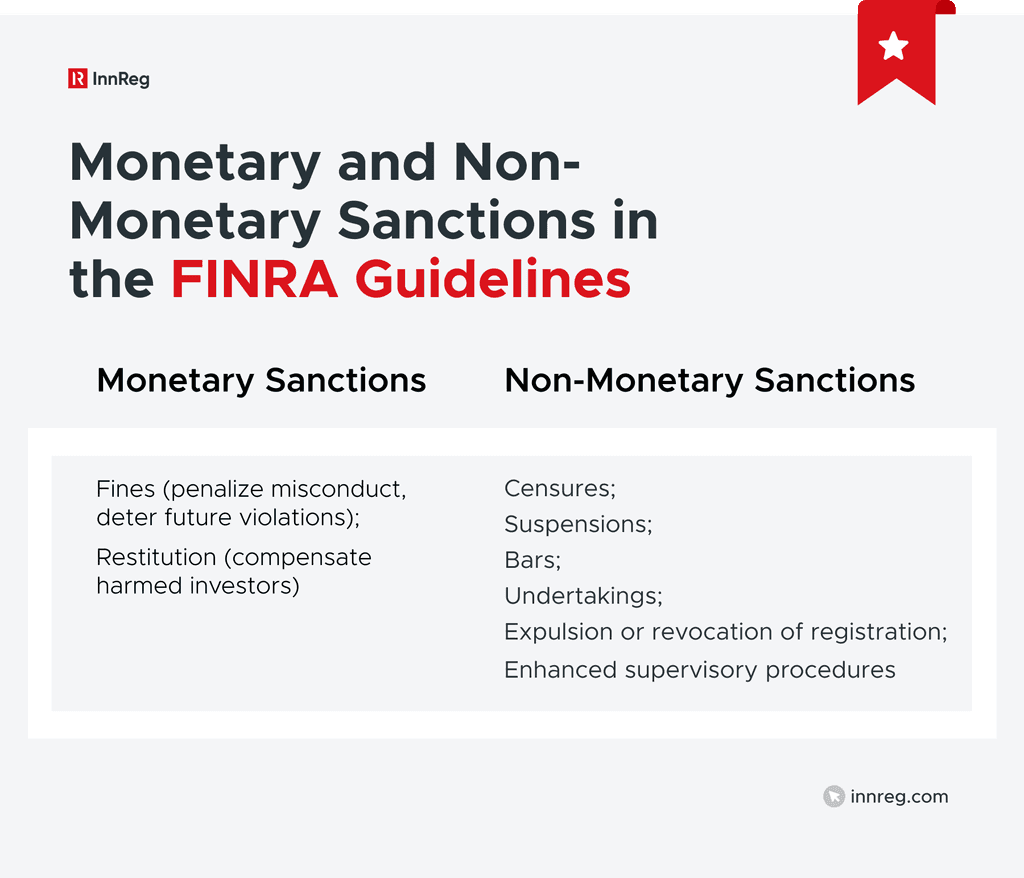 InnReg

Monetary and Non-Monetary Sanctions in the FINRA Guidelines

| Monetary Sanctions | Non-Monetary Sanctions |
|---|---|
| Fines (penalize misconduct, deter future violations); Restitution (compensate harmed investors) | Censures; Suspensions; Bars; Undertakings; Expulsion or revocation of registration; Enhanced supervisory procedures |

innreg.com